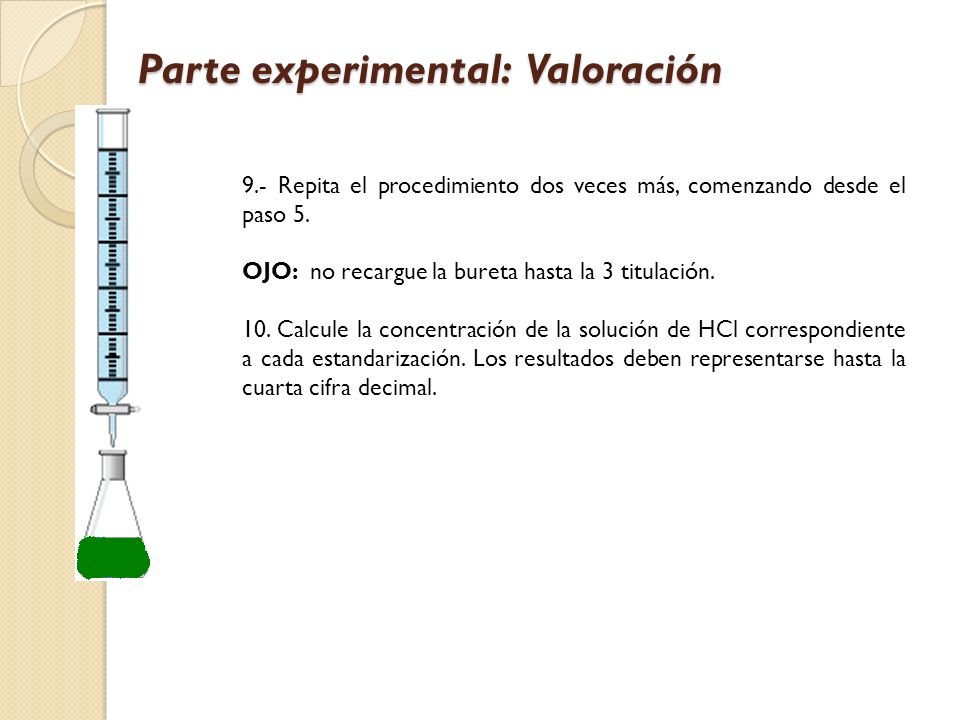 Parte experimental: Valoración

9.- Repita el procedimiento dos veces más, comenzando desde el paso 5.

OJO: no recargue la bureta hasta la 3 titulación.

10. Calcule la concentración de la solución de HCl correspondiente a cada estandarización. Los resultados deben representarse hasta la cuarta cifra decimal.